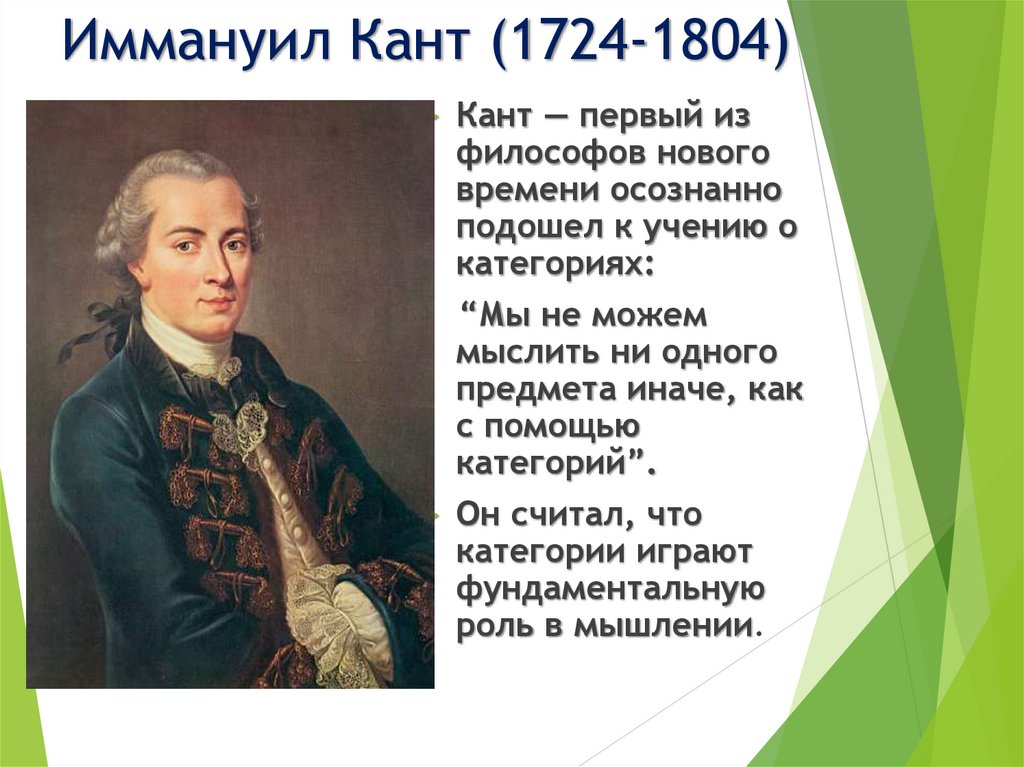 Иммануил Кант (1724-1804)

Кант — первый из философов нового времени осознанно подошел к учению о категориях:

“Мы не можем мыслить ни одного предмета иначе, как с помощью категорий”.

Он считал, что категории играют фундаментальную роль в мышлении.